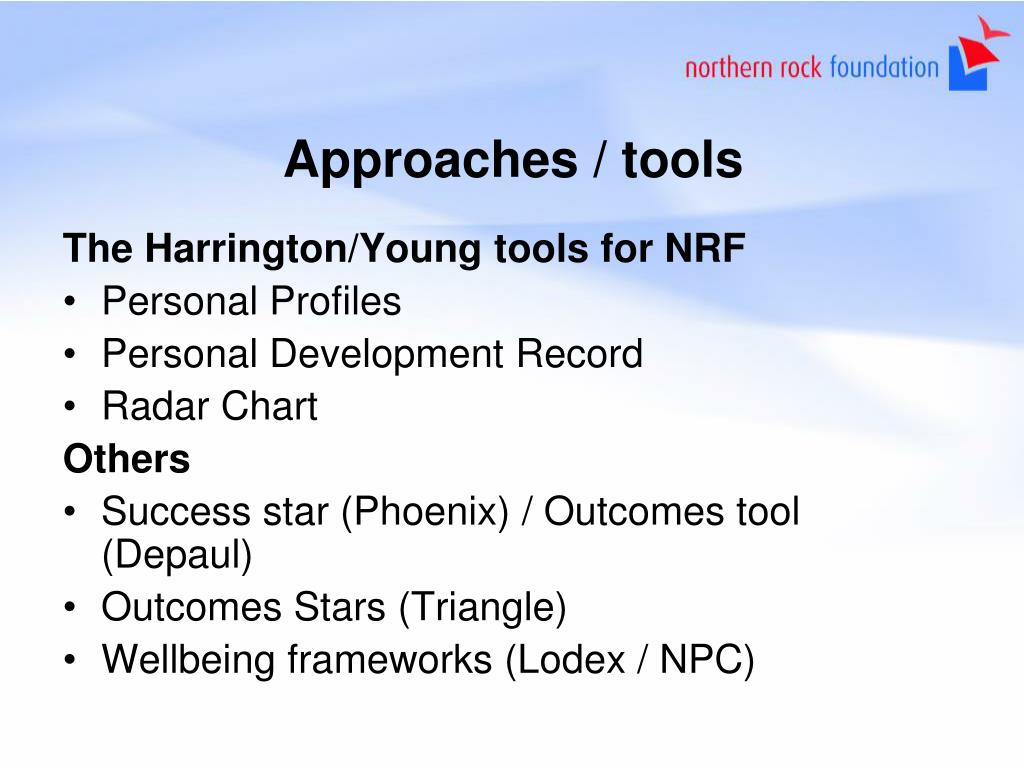 northern rock foundation

Approaches / tools

The Harrington/Young tools for NRF
• Personal Profiles
• Personal Development Record
• Radar Chart
Others
• Success star (Phoenix) / Outcomes tool (Depaul)
• Outcomes Stars (Triangle)
• Wellbeing frameworks (Lodex / NPC)